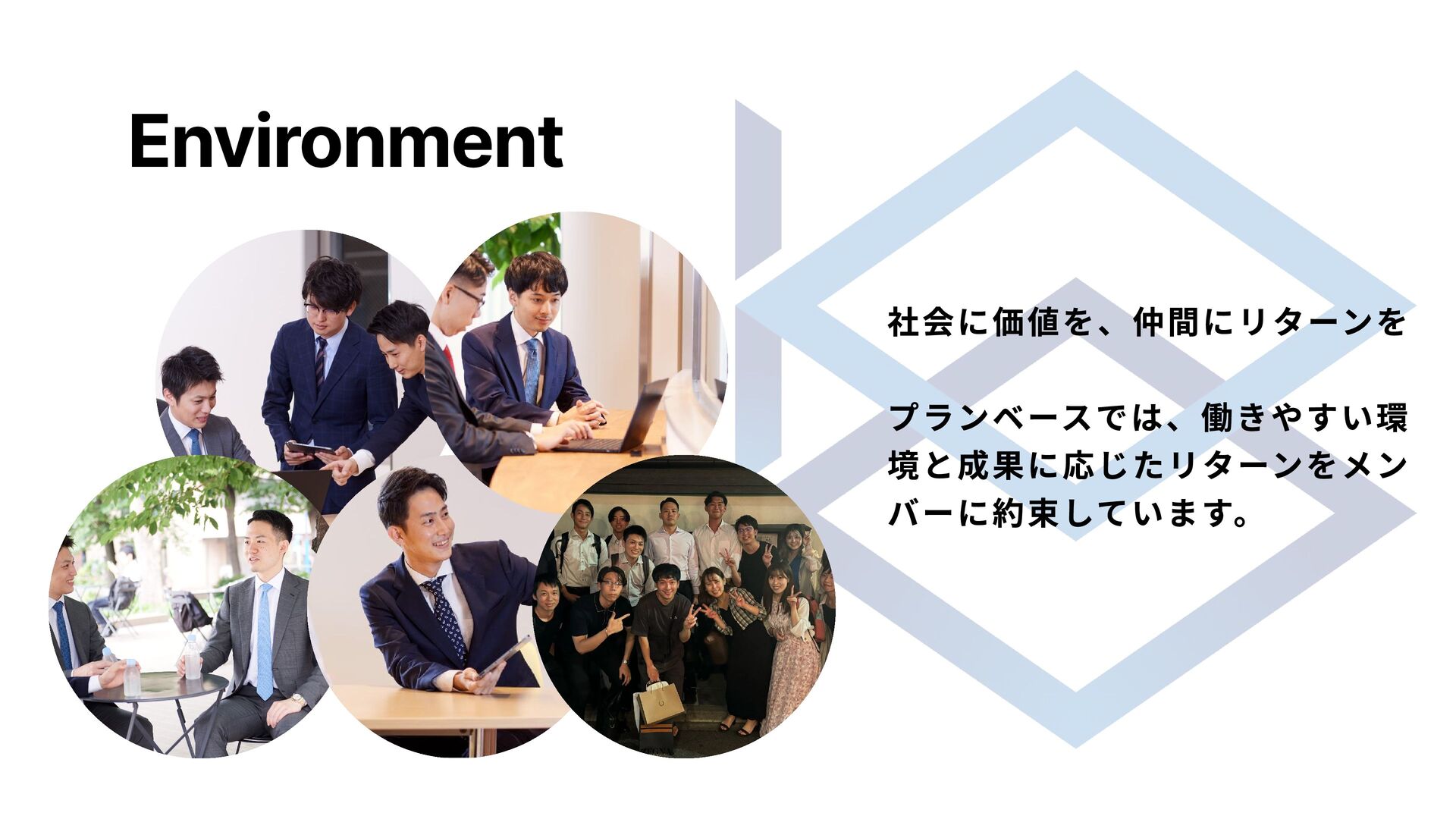 Environment

社会に価値を、仲間にリターンを

プランベースでは、働きやすい環境と成果に応じたリターンをメンバーに約束しています。